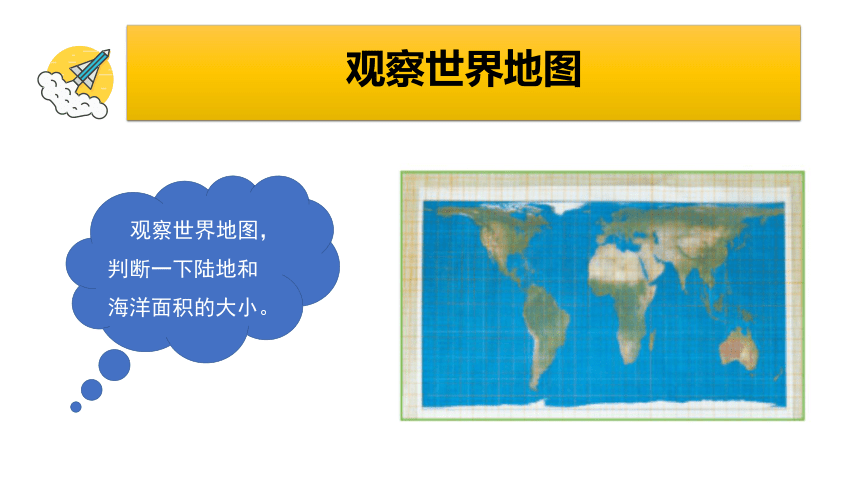 观察世界地图

观察世界地图，判断一下陆地和海洋面积的大小。